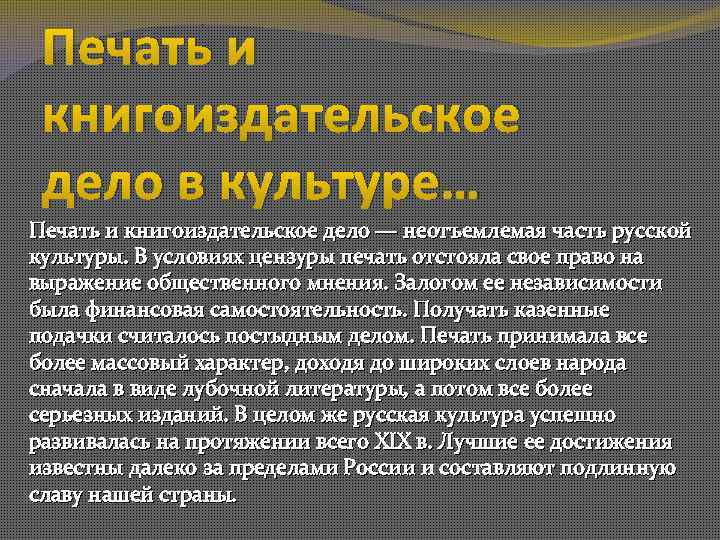 Печать и книгоиздательское дело в культуре…

Печать и книгоиздательское дело — неотъемлемая часть русской культуры. В условиях цензуры печать отстояла свое право на выражение общественного мнения. Залогом ее независимости была финансовая самостоятельность. Получать казенные подачки считалось постыдным делом. Печать принимала все более массовый характер, доходя до широких слоев народа сначала в виде лубочной литературы, а потом все более серьезных изданий. В целом же русская культура успешно развивалась на протяжении всего XIX в. Лучшие ее достижения известны далеко за пределами России и составляют подлинную славу нашей страны.